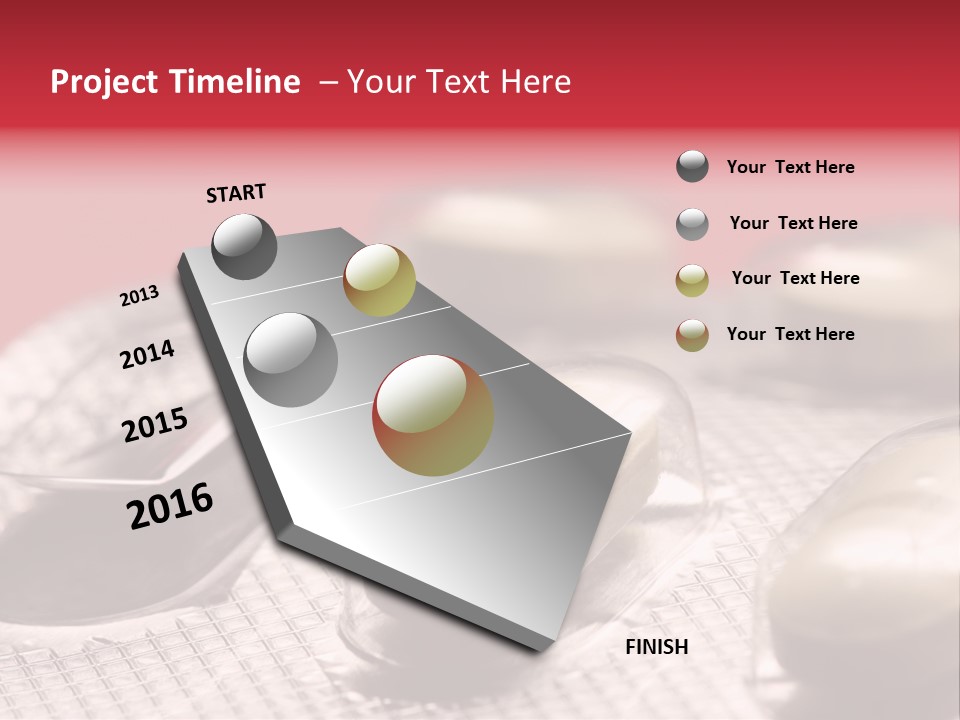 Project Timeline – Your Text Here

START

2013

2014

2015

2016

FINISH

Your Text Here

Your Text Here

Your Text Here

Your Text Here